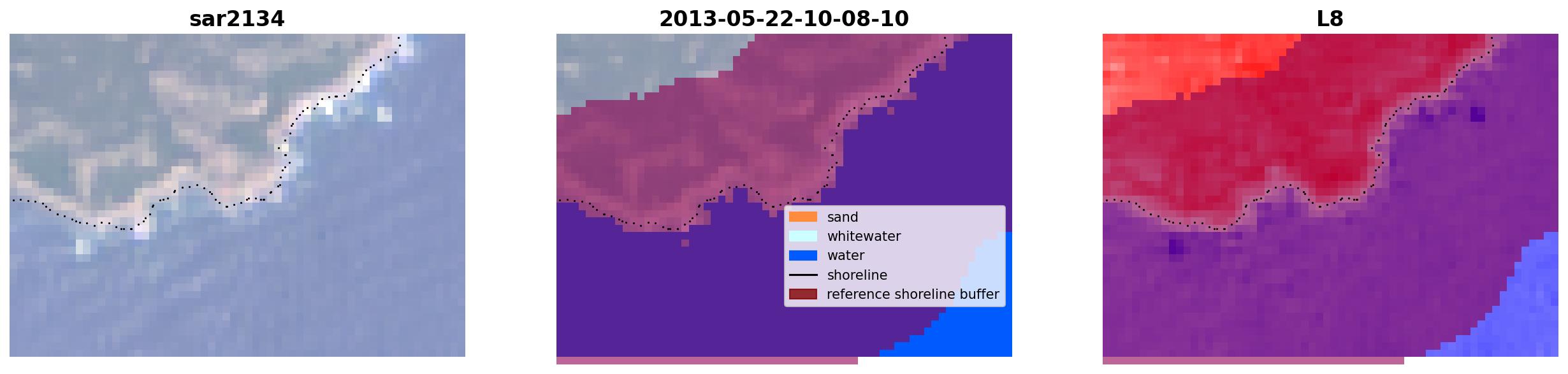 sar2134

2013-05-22-10-08-10

sand
whitewater
water
shoreline
reference shoreline buffer

L8